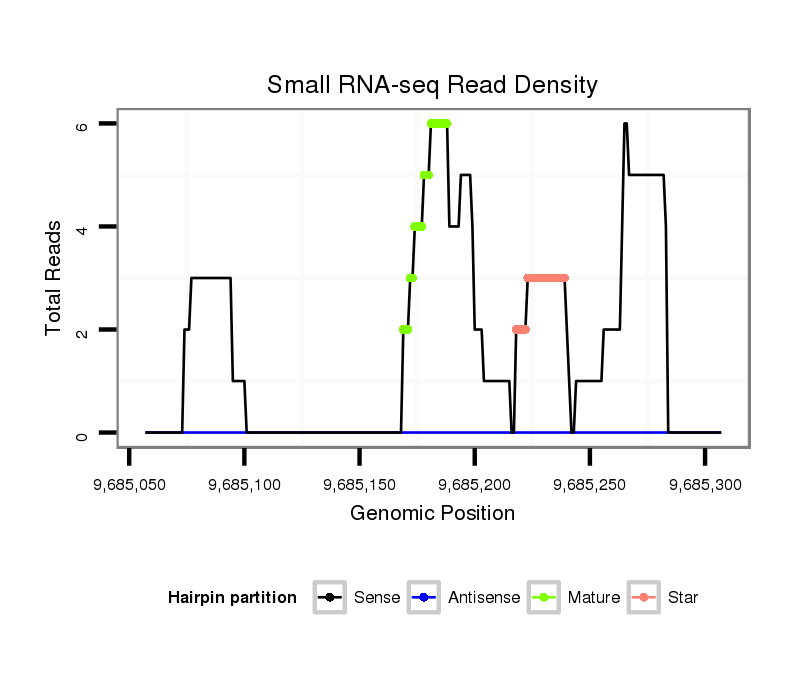 Small RNA-seq Read Density

Total Reads

6
4
2
0

9,685,050
9,685,100
9,685,150
9,685,200
9,685,250
9,685,300

Genomic Position

Hairpin partition
Sense
Antisense
Mature
Star